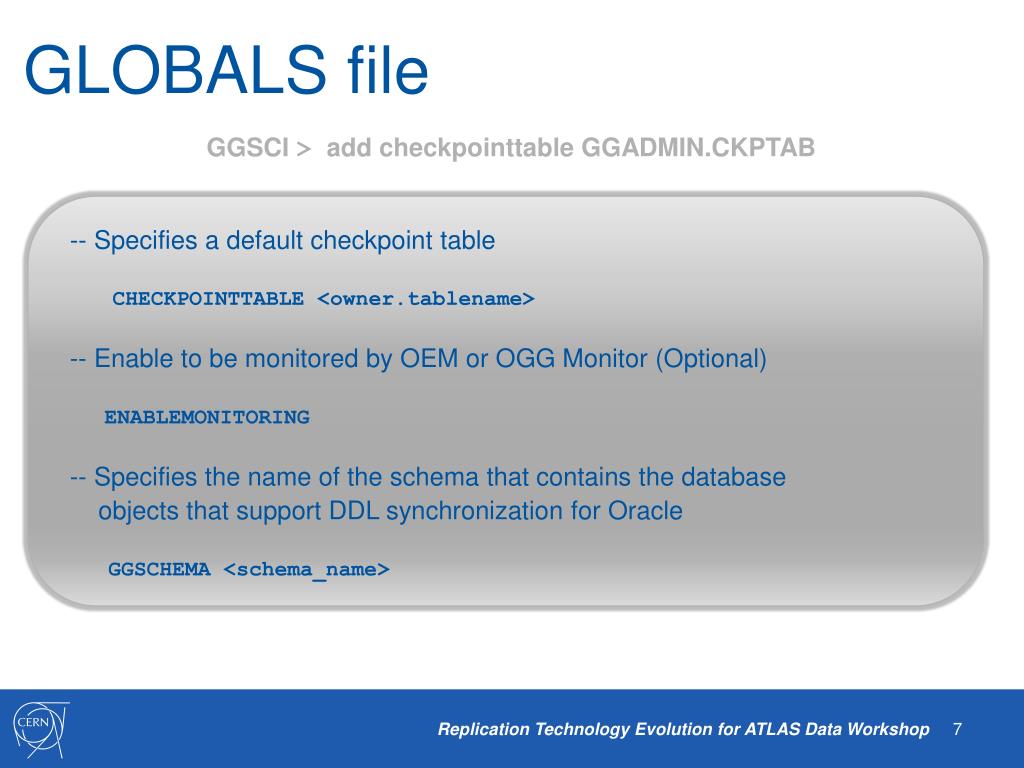 GLOBALS file

GGSCI > add checkpointtable GGADMIN.CKPTAB

-- Specifies a default checkpoint table

CHECKPOINTTABLE <owner.tablename>

-- Enable to be monitored by OEM or OGG Monitor (Optional)

ENABLEMONITORING

-- Specifies the name of the schema that contains the database objects that support DDL synchronization for Oracle

GGSCHEMA <schema_name>

CERN

Replication Technology Evolution for ATLAS Data Workshop 7